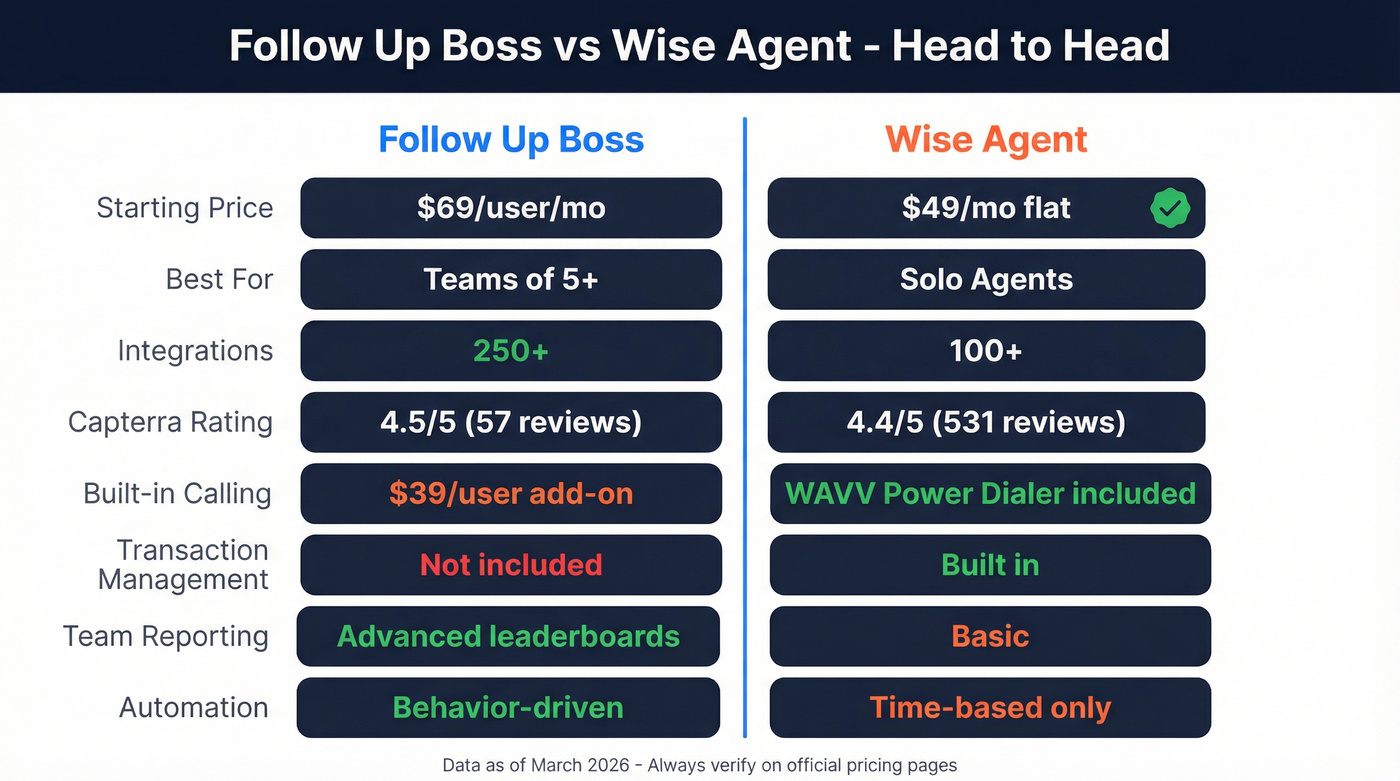 Follow Up Boss vs Wise Agent - Head to Head

|  | Follow Up Boss | Wise Agent |
|---|---|---|
| Starting Price | \$69/user/mo | \$49/mo flat |
| Best For | Teams of 5+ | Solo Agents |
| Integrations | 250+ | 100+ |
| Capterra Rating | 4.5/5 (57 reviews) | 4.4/5 (531 reviews) |
| Built-in Calling | \$39/user add-on | WAVV Power Dialer included |
| Transaction Management | Not included | Built in |
| Team Reporting | Advanced leaderboards | Basic |
| Automation | Behavior-driven | Time-based only |

Data as of March 2026 - Always verify on official pricing pages